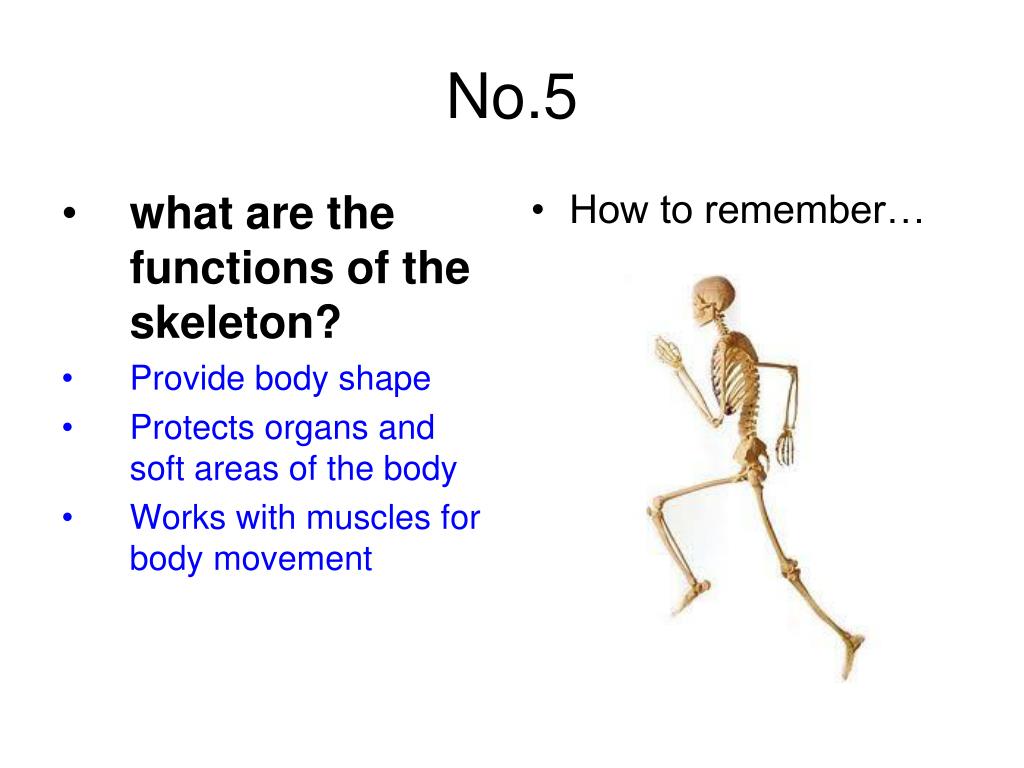 No.5

• what are the functions of the skeleton?
• Provide body shape
• Protects organs and soft areas of the body
• Works with muscles for body movement

• How to remember…